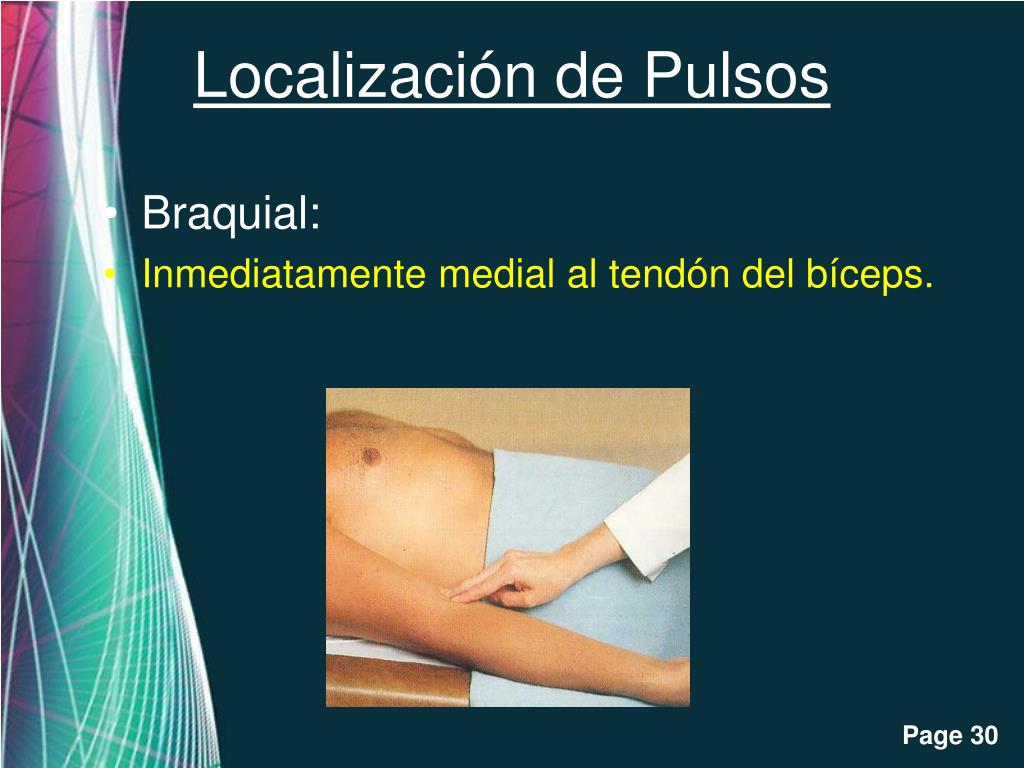 Localización de Pulsos

• Braquial:
• Inmediatamente medial al tendón del bíceps.

Page 30